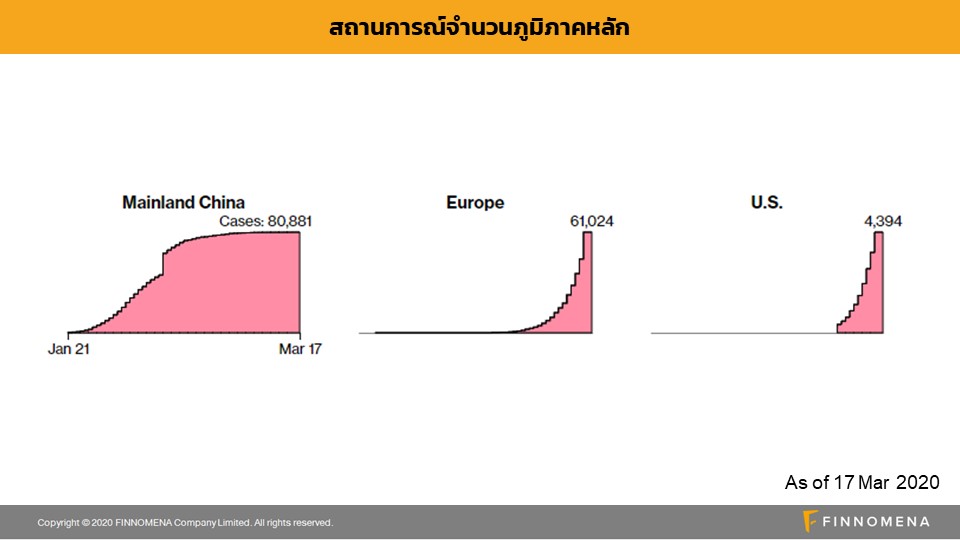 สถานการณ์จำนวนภูมิภาคหลัก

Mainland China
Cases: 80,881
Jan 21
Mar 17

Europe
61,024

U.S.
4,394

As of 17 Mar 2020

Copyright © 2020 FINNOMENA Company Limited. All rights reserved.

FINNOMENA